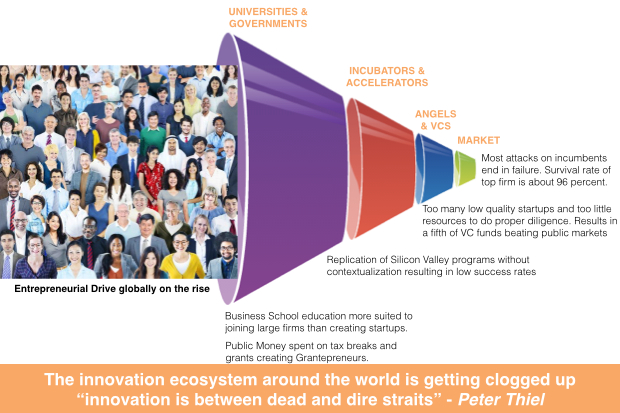 UNIVERSITIES & GOVERNMENTS

INCUBATORS & ACCELERATORS

ANGELS & VCS

MARKET

Most attacks on incumbents end in failure. Survival rate of top firm is about 96 percent.

Too many low quality startups and too little resources to do proper diligence. Results in a fifth of VC funds beating public markets

Replication of Silicon Valley programs without contextualization resulting in low success rates

Entrepreneurial Drive globally on the rise

Business School education more suited to joining large firms than creating startups.

Public Money spent on tax breaks and grants creating Grantepreneurs.

The innovation ecosystem around the world is getting clogged up
“innovation is between dead and dire straits” - Peter Thiel